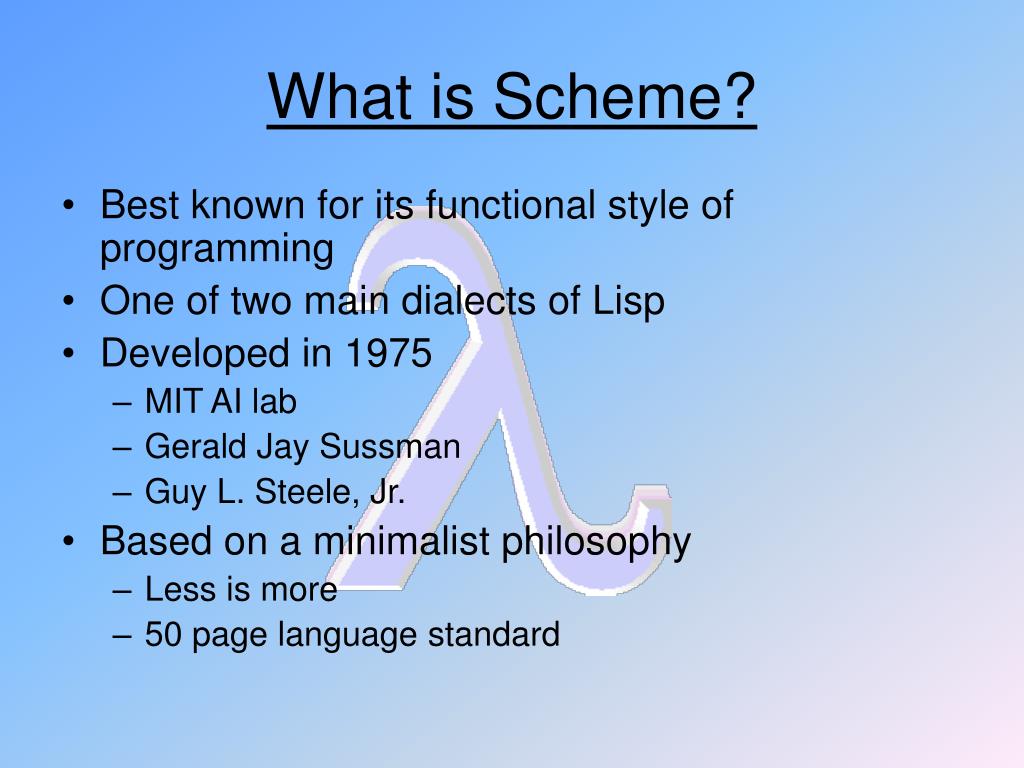 What is Scheme?

• Best known for its functional style of programming
• One of two main dialects of Lisp
• Developed in 1975
– MIT AI lab
– Gerald Jay Sussman
– Guy L. Steele, Jr.
• Based on a minimalist philosophy
– Less is more
– 50 page language standard